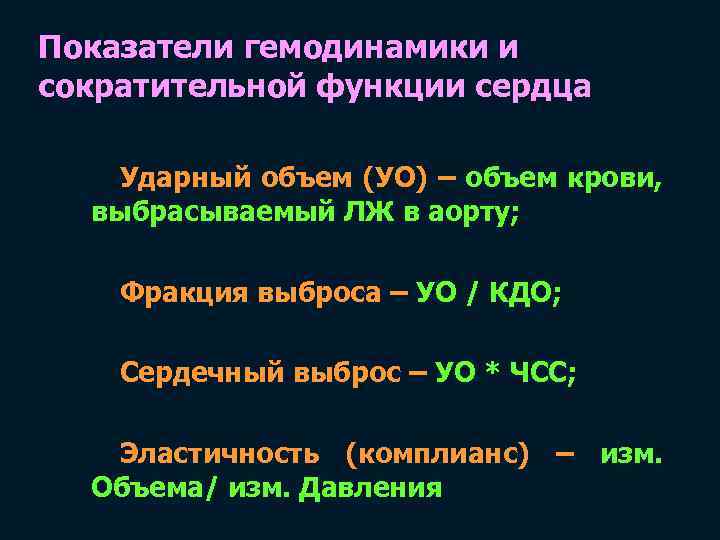 Показатели гемодинамики и сократительной функции сердца

Ударный объем (УО) – объем крови, выбрасываемый ЛЖ в аорту;

Фракция выброса – УО / КДО;

Сердечный выброс – УО * ЧСС;

Эластичность (комплианс) – изм. Объема/ изм. Давления